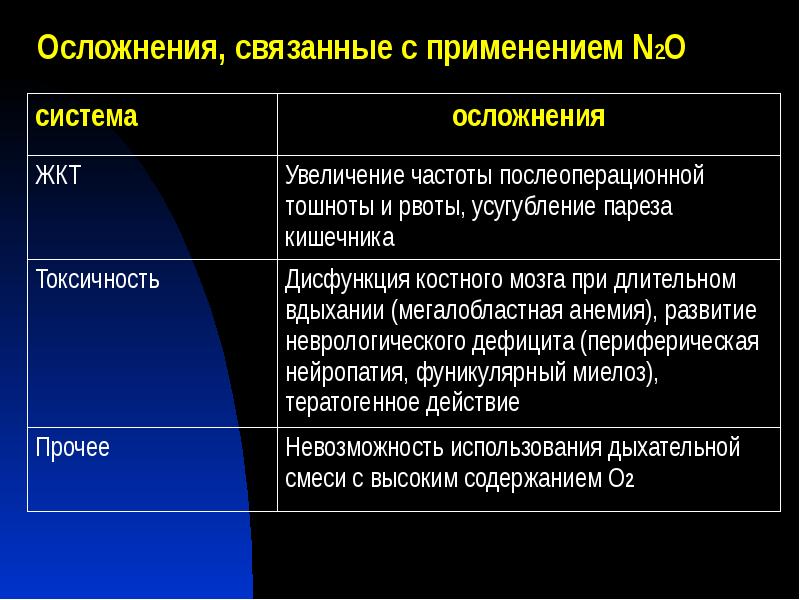 Осложнения, связанные с применением $N_2O$

| система | осложнения |
|---|---|
| ЖКТ | Увеличение частоты послеоперационной тошноты и рвоты, усугубление пареза кишечника |
| Токсичность | Дисфункция костного мозга при длительном вдыхании (мегалобластная анемия), развитие неврологического дефицита (периферическая нейропатия, фуникулярный миелоз), тератогенное действие |
| Прочее | Невозможность использования дыхательной смеси с высоким содержанием $O_2$ |